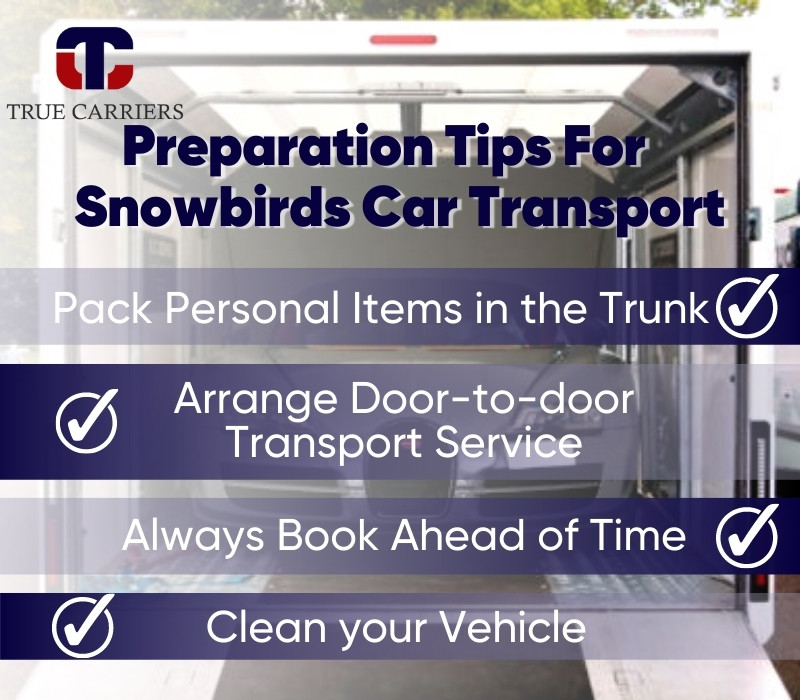 TRUE CARRIERS

Preparation Tips For Snowbirds Car Transport

Pack Personal Items in the Trunk

Arrange Door-to-door Transport Service

Always Book Ahead of Time

Clean your Vehicle